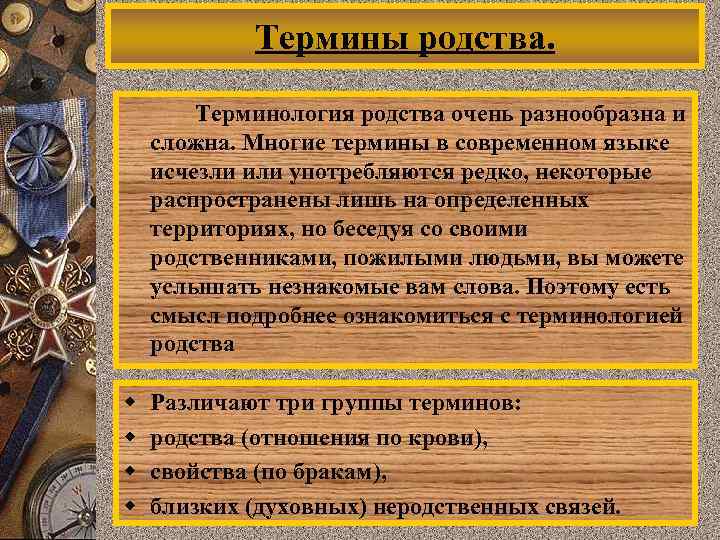 Термины родства.

Терминология родства очень разнообразна и сложна. Многие термины в современном языке исчезли или употребляются редко, некоторые распространены лишь на определенных территориях, но беседуя со своими родственниками, пожилыми людьми, вы можете услышать незнакомые вам слова. Поэтому есть смысл подробнее ознакомиться с терминологией родства

- Различают три группы терминов:
- родства (отношения по крови),
- свойства (по бракам),
- близких (духовных) неродственных связей.